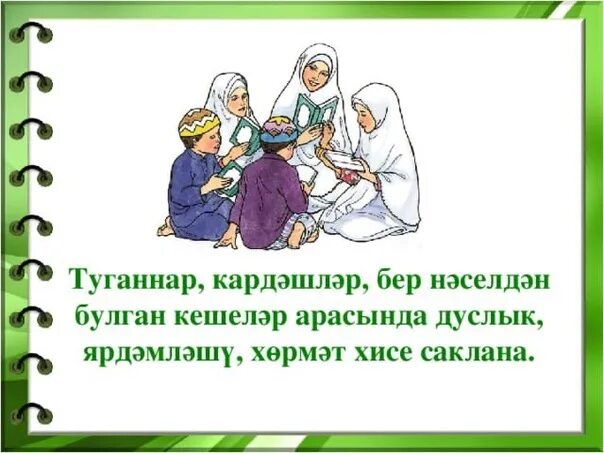 Туганнар, кардәшләр, бер нәселдән булган кешеләр арасында дуслык, ярдәмләшү, хөрмәт хисе саклана.